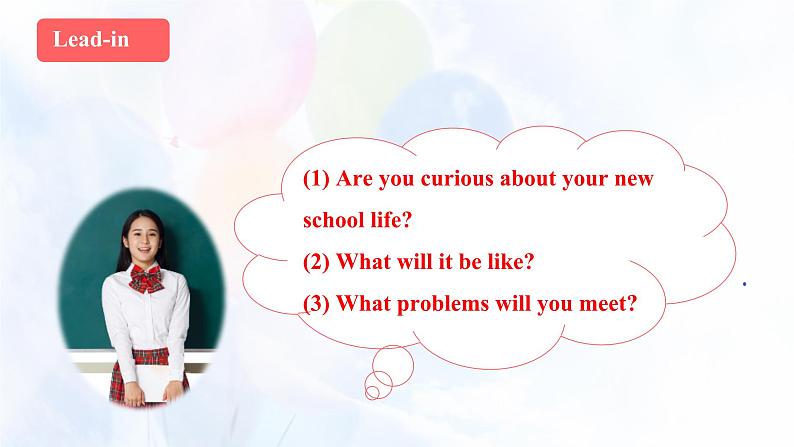 Lead-in

(1) Are you curious about your new school life?
(2) What will it be like?
(3) What problems will you meet?